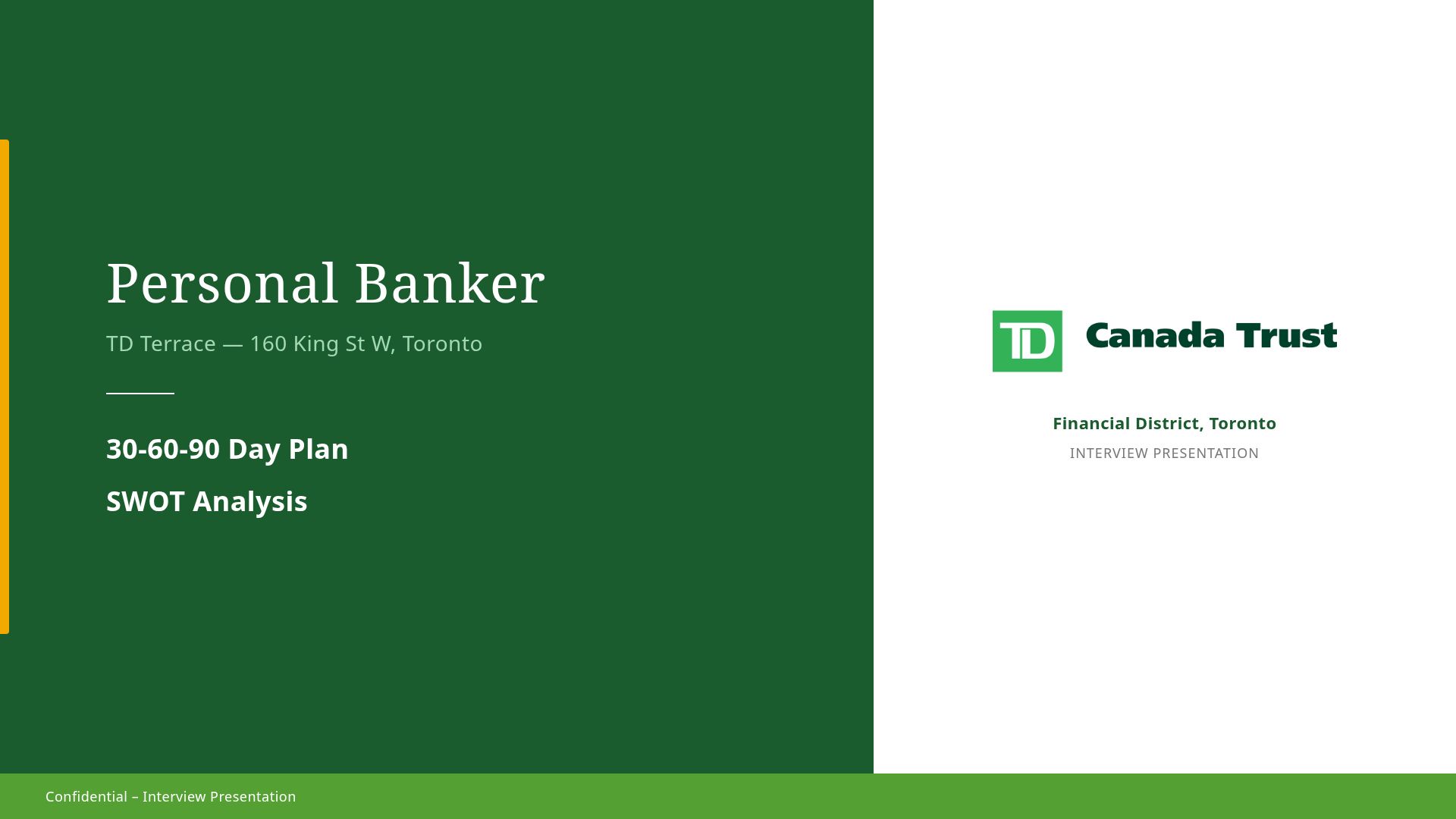 Personal Banker

TD Terrace — 160 King St W, Toronto

30-60-90 Day Plan

SWOT Analysis

TD Canada Trust

Financial District, Toronto

INTERVIEW PRESENTATION

Confidential – Interview Presentation